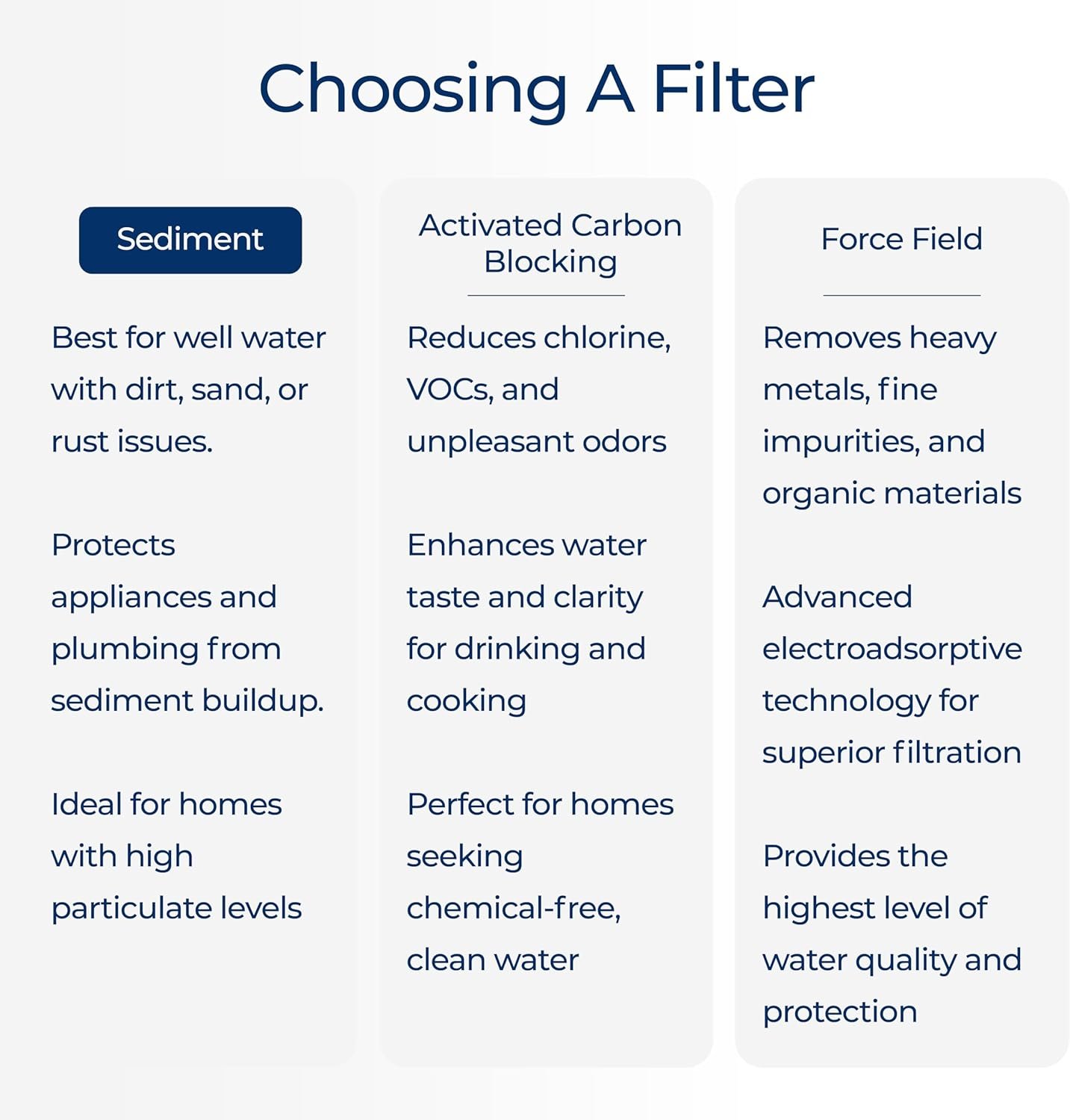 Choosing A Filter

Sediment

Best for well water with dirt, sand, or rust issues.

Protects appliances and plumbing from sediment buildup.

Ideal for homes with high particulate levels

Activated Carbon Blocking

Reduces chlorine, VOCs, and unpleasant odors

Enhances water taste and clarity for drinking and cooking

Perfect for homes seeking chemical-free, clean water

Force Field

Removes heavy metals, fine impurities, and organic materials

Advanced electroadsorptive technology for superior filtration

Provides the highest level of water quality and protection